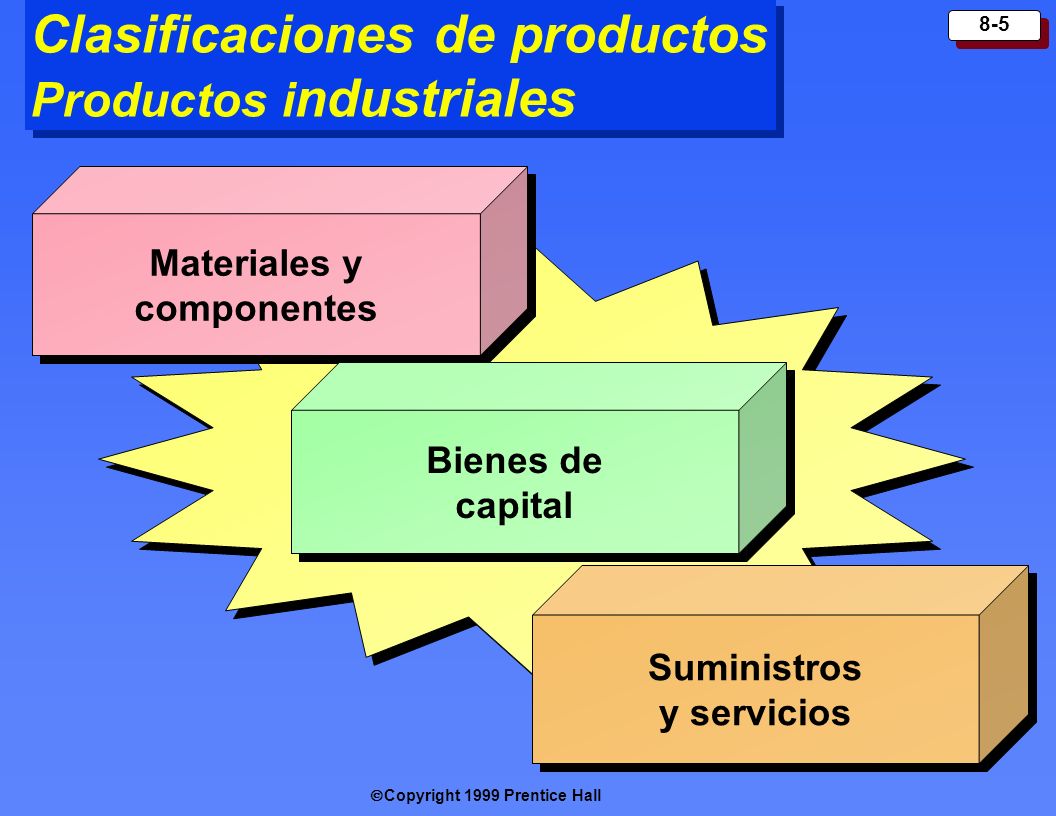 Clasificaciones de productos
Productos industriales

8-5

Materiales y componentes

Bienes de capital

Suministros y servicios

©Copyright 1999 Prentice Hall